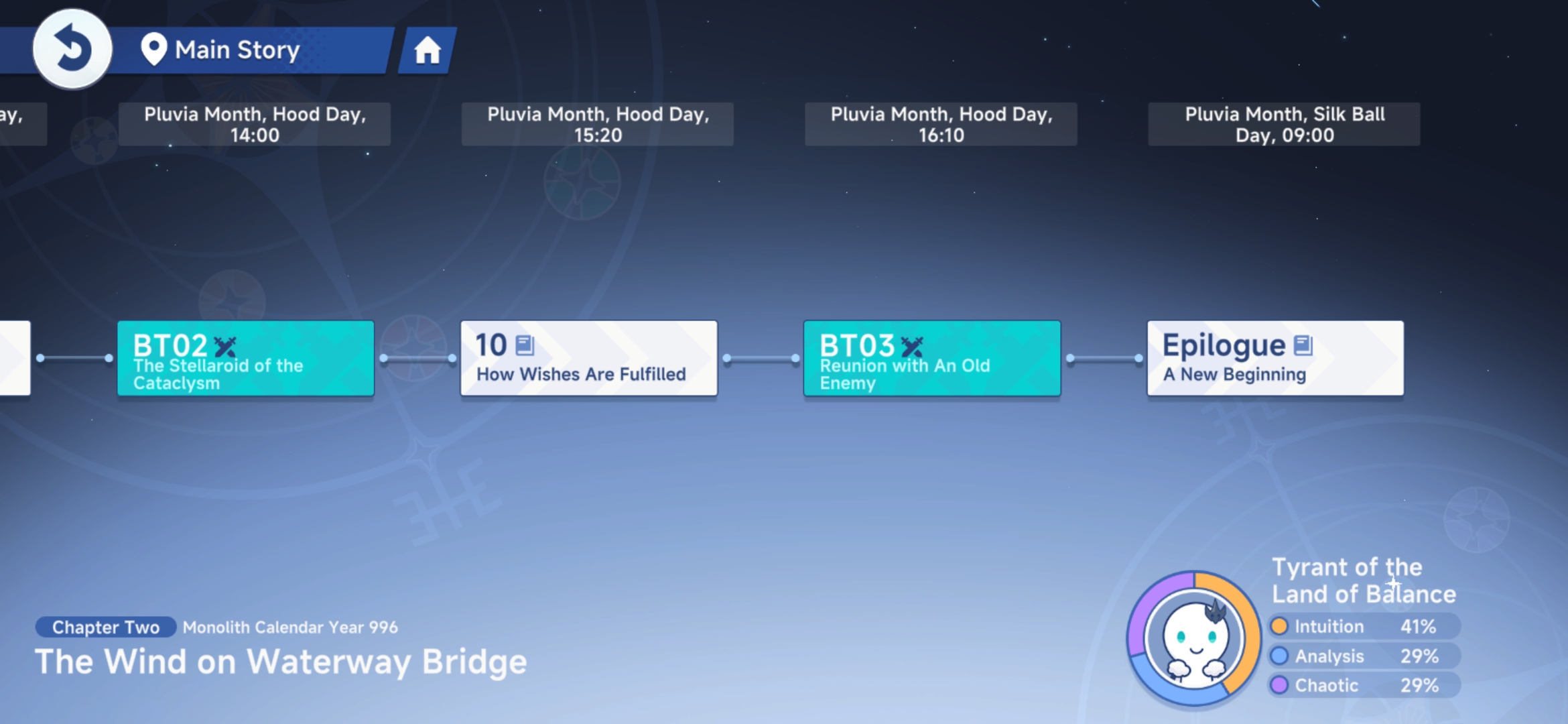 Main Story

ay,

Pluvia Month, Hood Day, 14:00

Pluvia Month, Hood Day, 15:20

Pluvia Month, Hood Day, 16:10

Pluvia Month, Silk Ball Day, 09:00

BT02
The Stellaroid of the Cataclysm

10
How Wishes Are Fulfilled

BT03
Reunion with An Old Enemy

Epilogue
A New Beginning

Chapter Two Monolith Calendar Year 996
The Wind on Waterway Bridge

Tyrant of the Land of Balance
Intuition 41%
Analysis 29%
Chaotic 29%